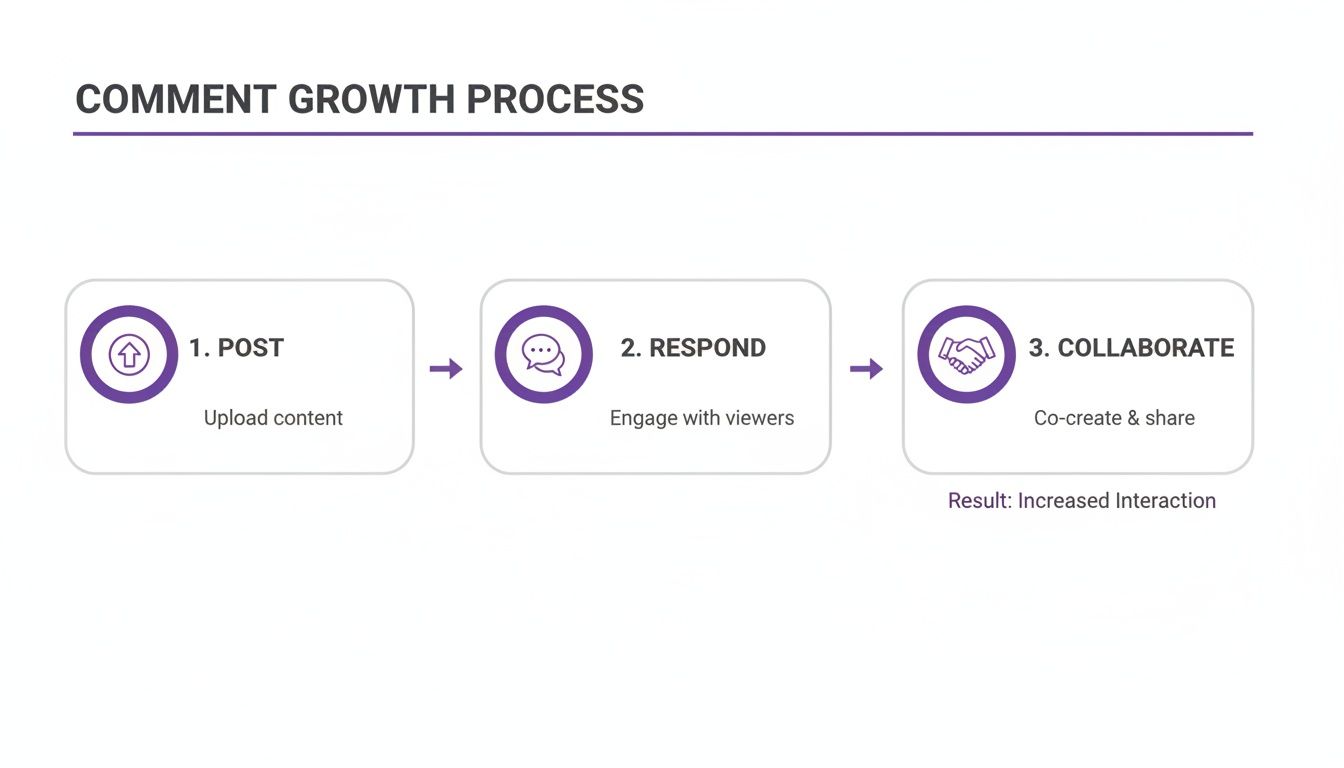 COMMENT GROWTH PROCESS

1. POST

Upload content

2. RESPOND

Engage with viewers

3. COLLABORATE

Co-create & share

Result: Increased Interaction